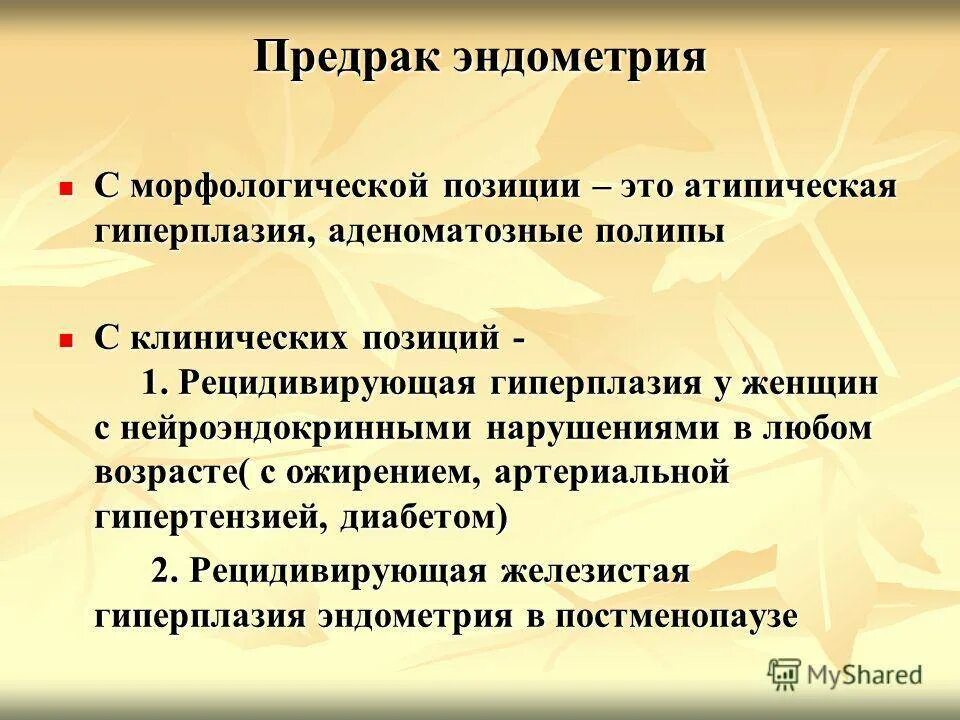 Предрак эндометрия

С морфологической позиции – это атипическая гиперплазия, аденоматозные полипы

С клинических позиций -
1. Рецидивирующая гиперплазия у женщин с нейроэндокринными нарушениями в любом возрасте( с ожирением, артериальной гипертензией, диабетом)

2. Рецидивирующая железистая гиперплазия эндометрия в постменопаузе

MyShared